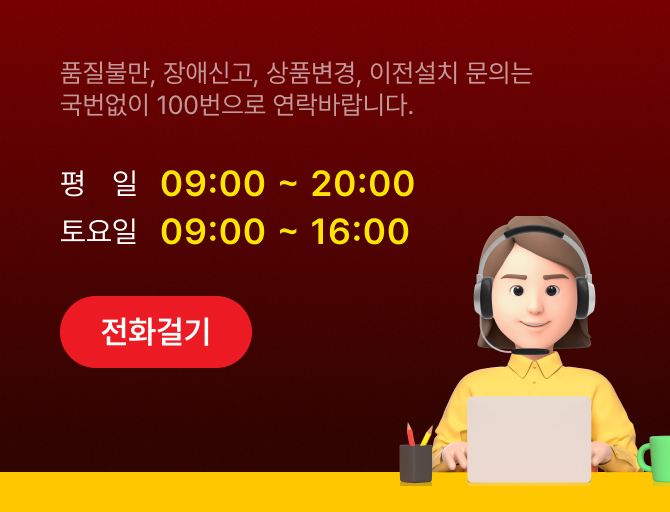 품질불만, 장애신고, 상품변경, 이전설치 문의는 국번없이 100번으로 연락바랍니다.

평 일 09:00 ~ 20:00
토요일 09:00 ~ 16:00

전화걸기